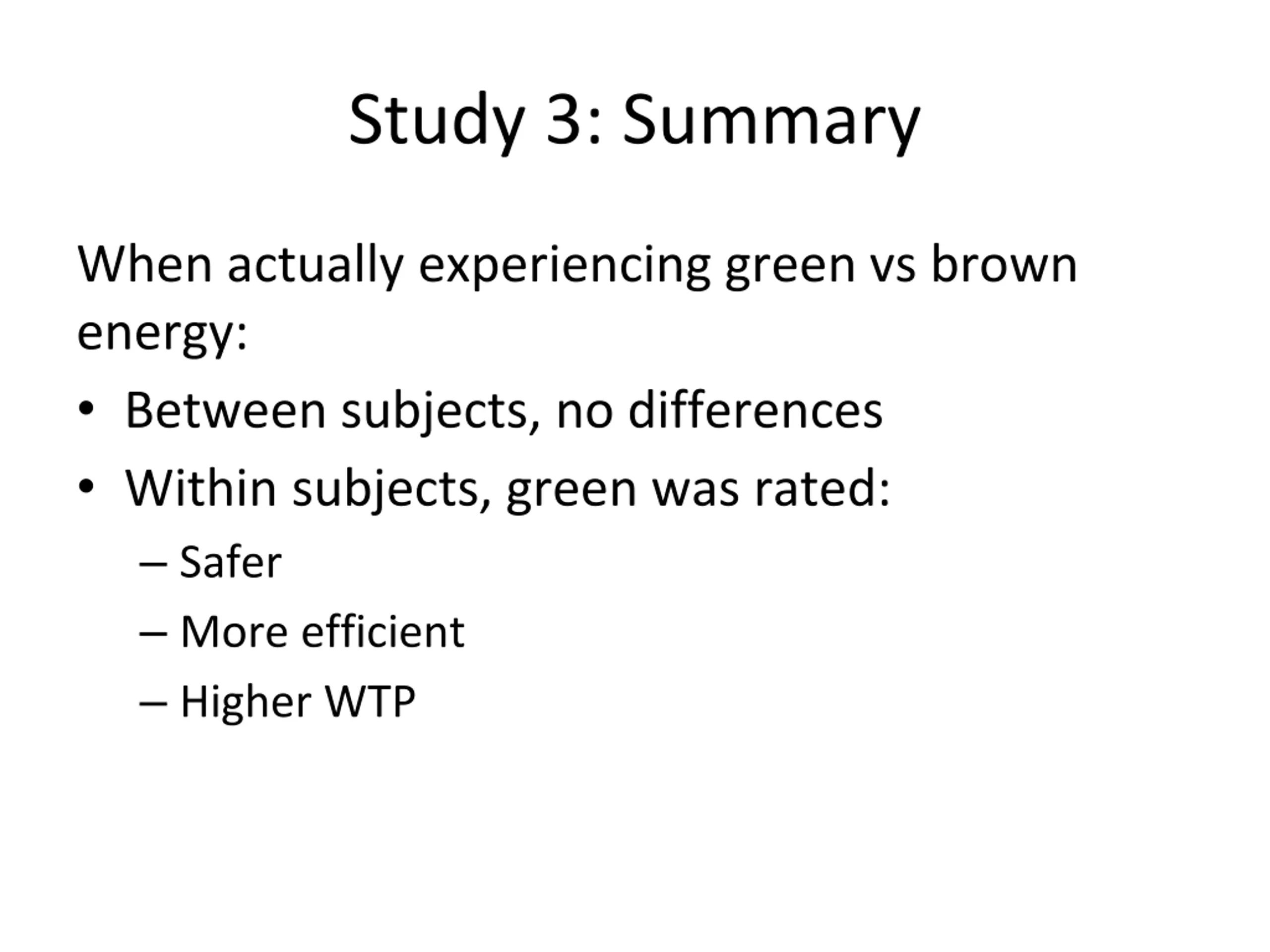 Study 3: Summary

When actually experiencing green vs brown energy:

• Between subjects, no differences
• Within subjects, green was rated:
  – Safer
  – More efficient
  – Higher WTP